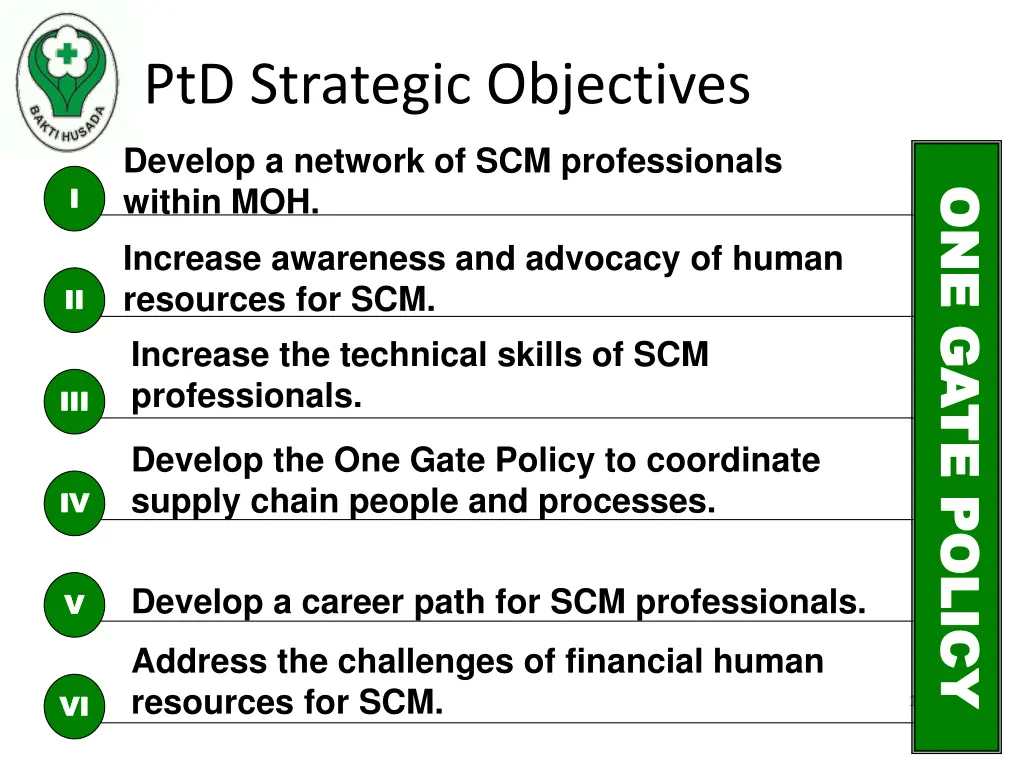 BAKTI HUSADA

PtD Strategic Objectives

I Develop a network of SCM professionals within MOH.

II Increase awareness and advocacy of human resources for SCM.

III Increase the technical skills of SCM professionals.

IV Develop the One Gate Policy to coordinate supply chain people and processes.

V Develop a career path for SCM professionals.

VI Address the challenges of financial human resources for SCM.

ONE GATE POLICY